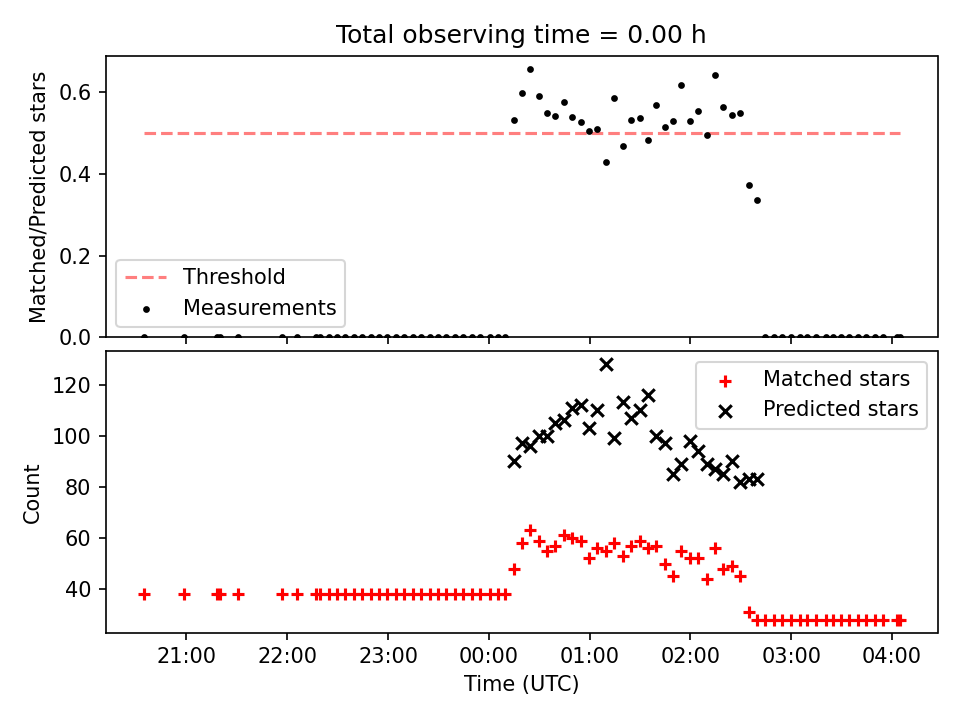 Total observing time = 0.00 h

Matched/Predicted stars

0.6
0.4
0.2
0.0

Threshold
Measurements

Count

120
100
80
60
40

Matched stars
Predicted stars

21:00
22:00
23:00
00:00
01:00
02:00
03:00
04:00

Time (UTC)